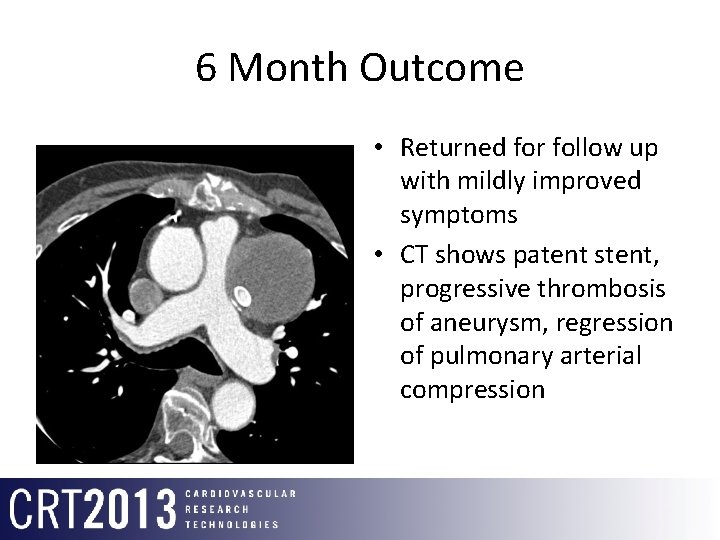 6 Month Outcome

• Returned for follow up with mildly improved symptoms

• CT shows patent stent, progressive thrombosis of aneurysm, regression of pulmonary arterial compression

CRT2013 CARDIOVASCULAR RESEARCH TECHNOLOGIES